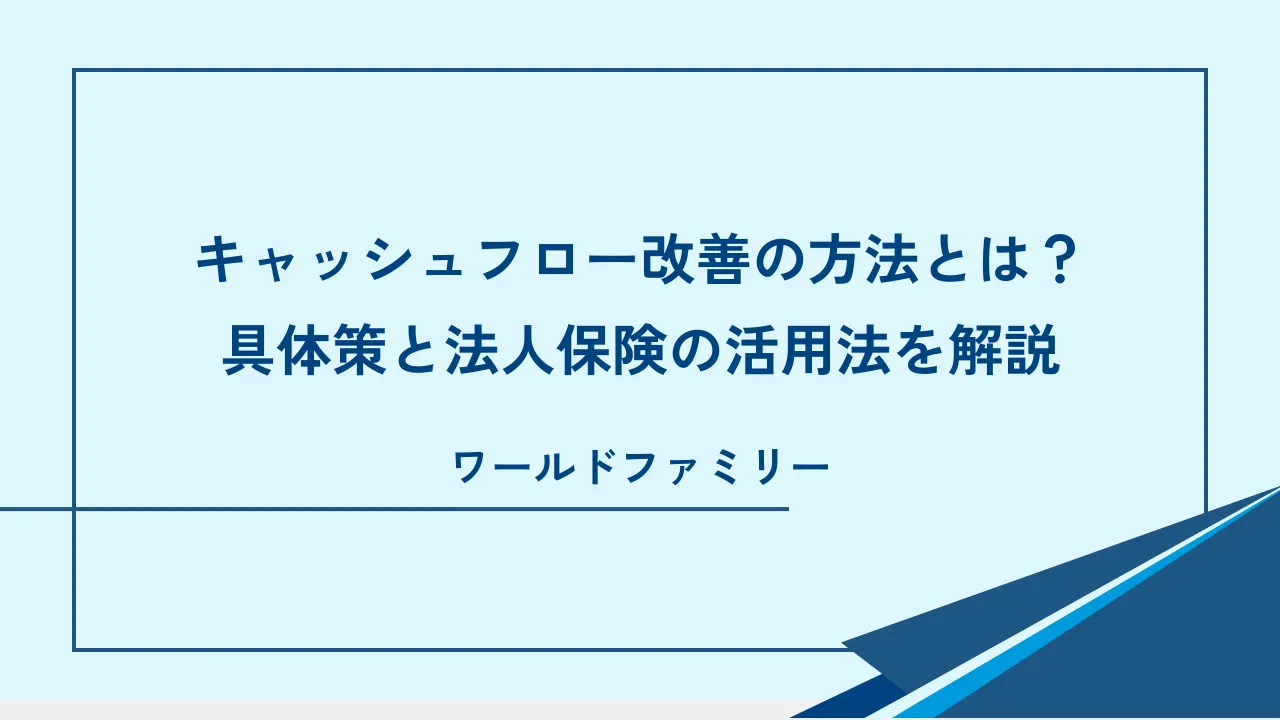 キャッシュフロー改善の方法とは？
具体策と法人保険の活用法を解説

ワールドファミリー